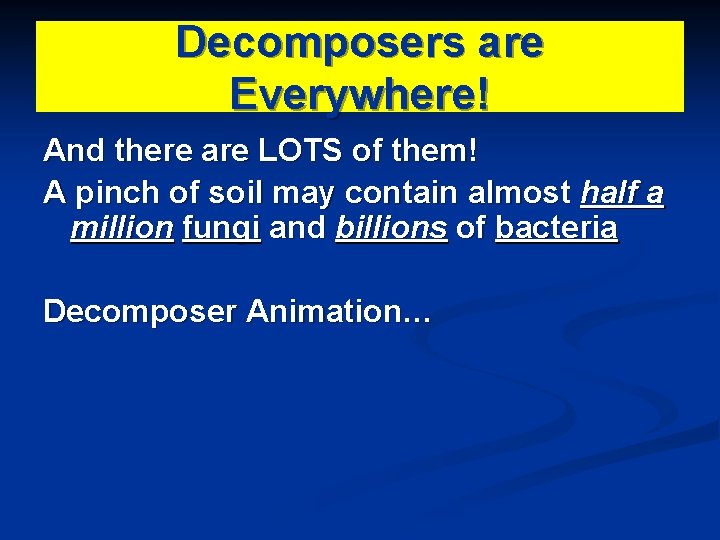 Decomposers are Everywhere!

And there are LOTS of them!

A pinch of soil may contain almost half a million fungi and billions of bacteria

Decomposer Animation…